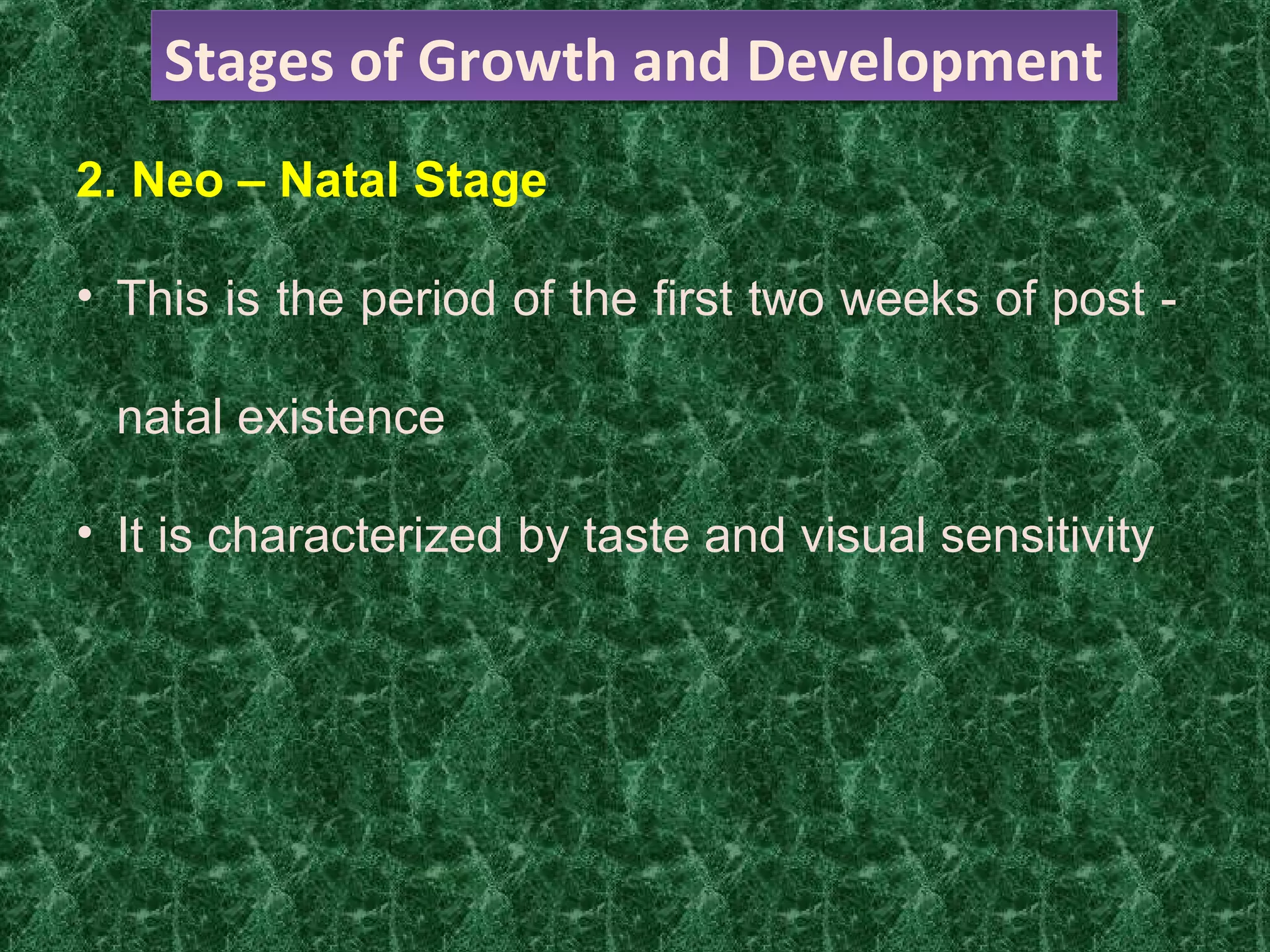 Stages of Growth and Development

2. Neo – Natal Stage

• This is the period of the first two weeks of post - natal existence

• It is characterized by taste and visual sensitivity